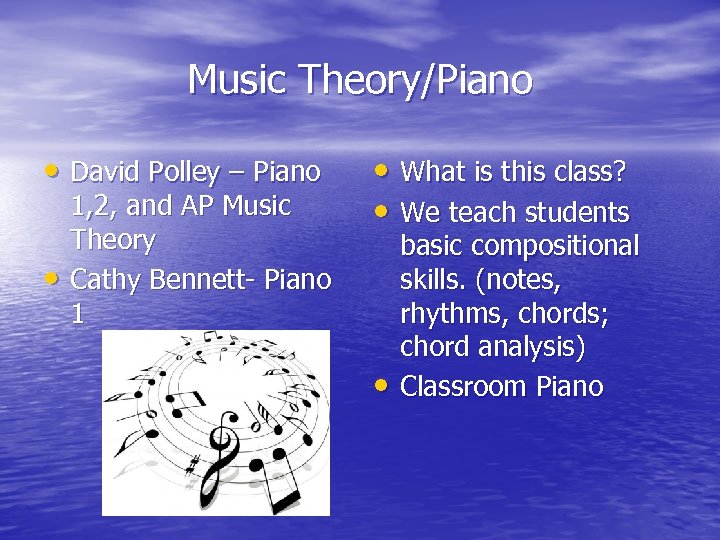 Music Theory/Piano

• David Polley – Piano 1,2, and AP Music Theory
• Cathy Bennett- Piano 1

• What is this class?
• We teach students basic compositional skills. (notes, rhythms, chords; chord analysis)
• Classroom Piano